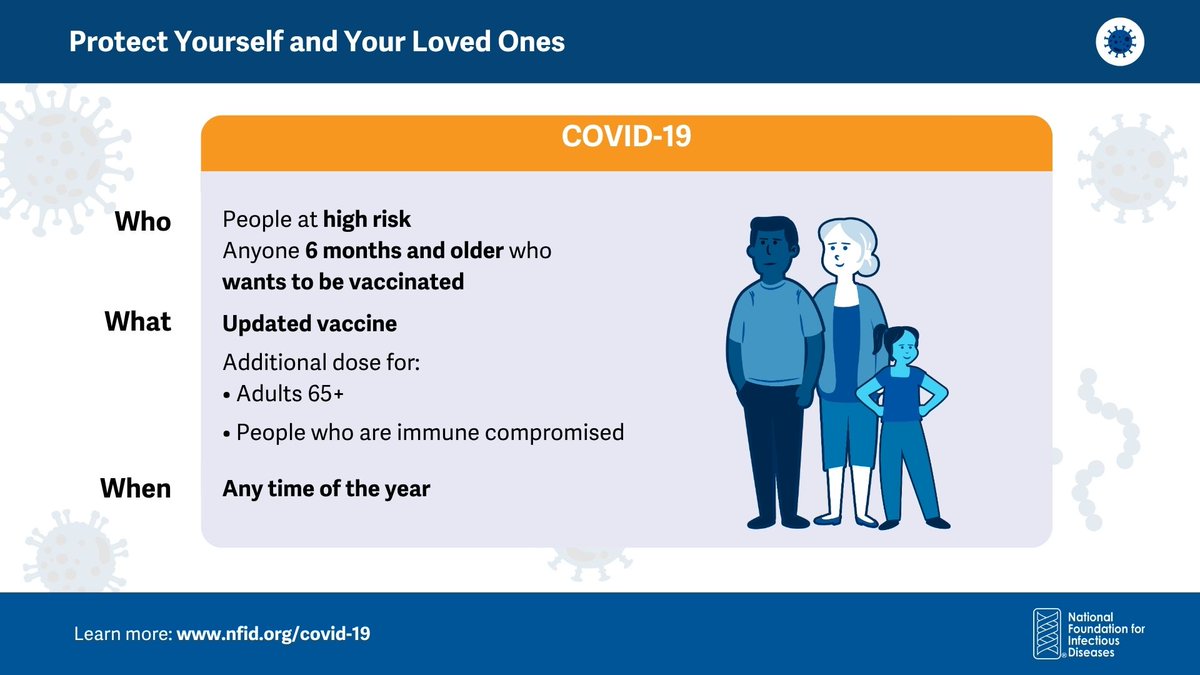 Protect Yourself and Your Loved Ones

COVID-19

Who

People at high risk
Anyone 6 months and older who wants to be vaccinated

What

Updated vaccine

Additional dose for:
• Adults 65+
• People who are immune compromised

When

Any time of the year

Learn more: www.nfid.org/covid-19

National Foundation for Infectious Diseases